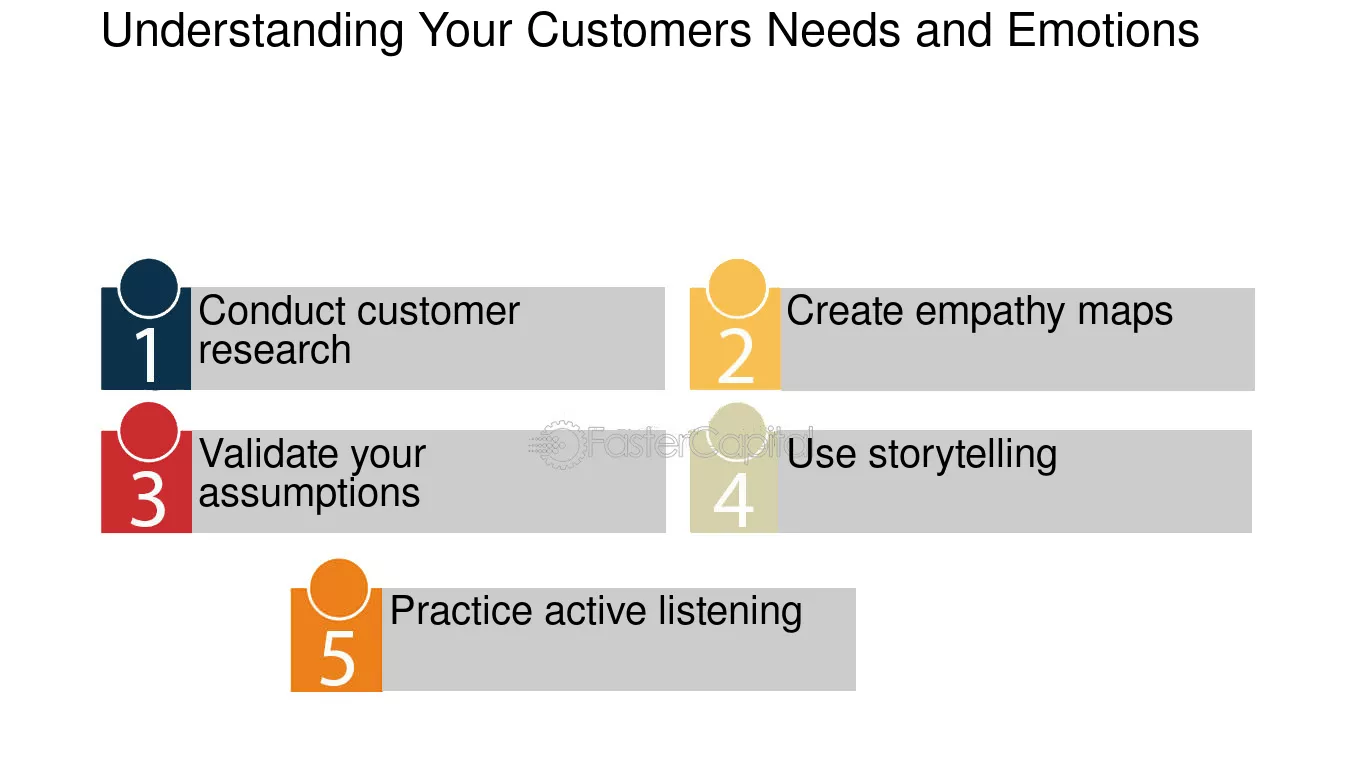 Understanding Your Customers Needs and Emotions

1
Conduct customer research

2
Create empathy maps

3
Validate your assumptions

4
Use storytelling

5
Practice active listening

FasterCapital